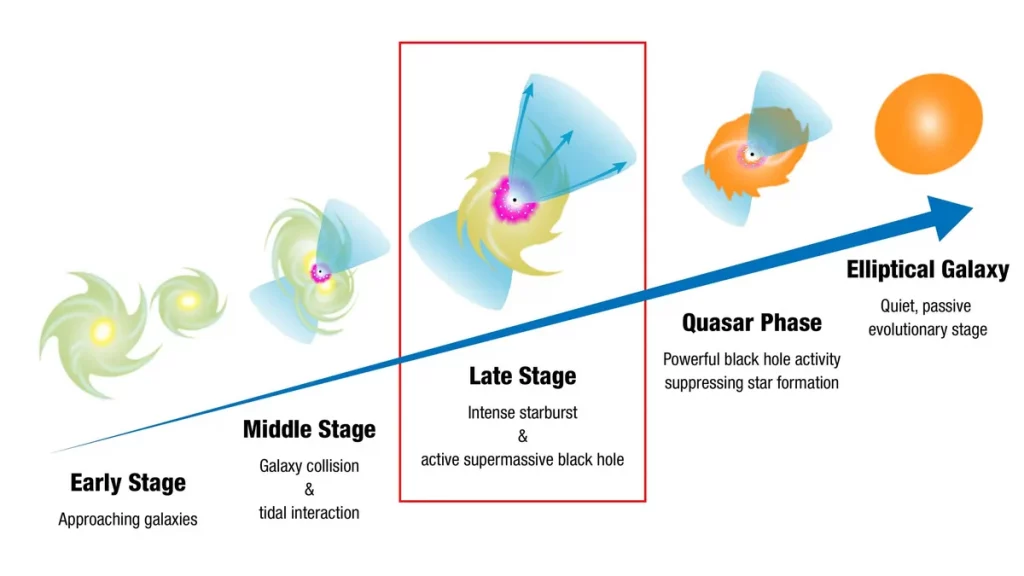 Early Stage
Approaching galaxies

Middle Stage
Galaxy collision
&
tidal interaction

Late Stage
Intense starburst
&
active supermassive black hole

Quasar Phase
Powerful black hole activity suppressing star formation

Elliptical Galaxy
Quiet, passive evolutionary stage